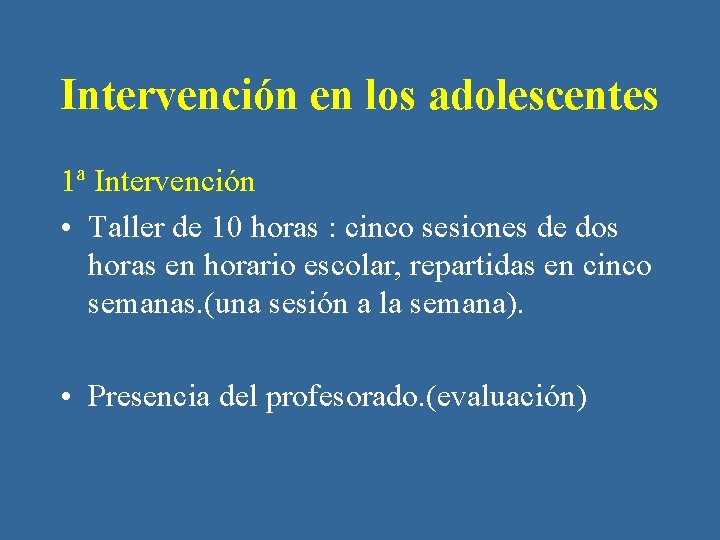 Intervención en los adolescentes

1ª Intervención

• Taller de 10 horas : cinco sesiones de dos horas en horario escolar, repartidas en cinco semanas.(una sesión a la semana).

• Presencia del profesorado.(evaluación)